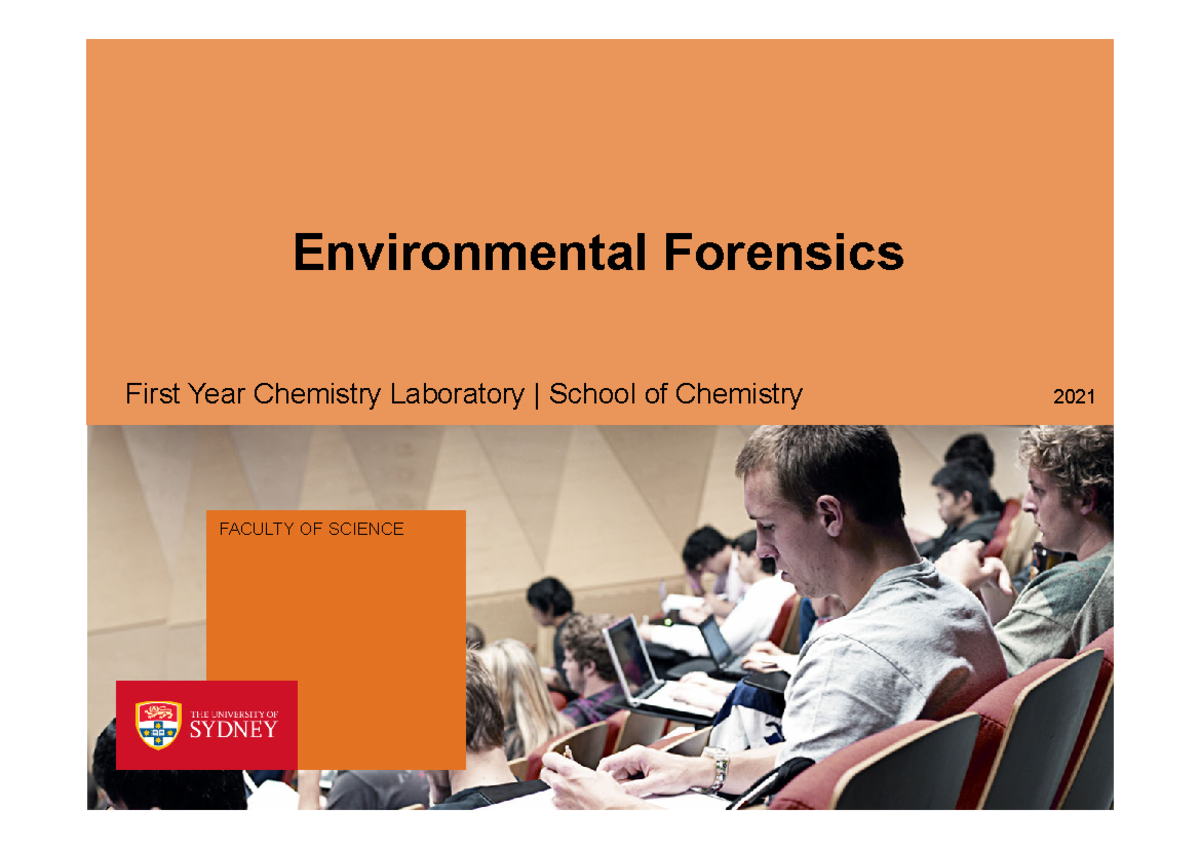 Environmental Forensics

First Year Chemistry Laboratory | School of Chemistry

2021

FACULTY OF SCIENCE

THE UNIVERSITY OF
SYDNEY